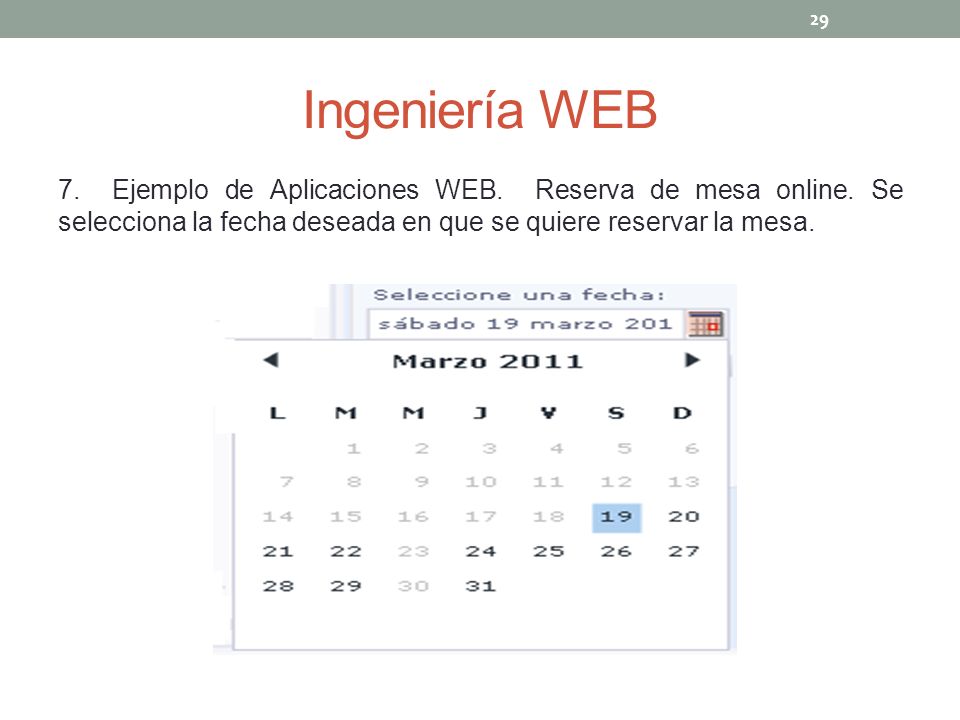 29

Ingeniería WEB

7. Ejemplo de Aplicaciones WEB. Reserva de mesa online. Se selecciona la fecha deseada en que se quiere reservar la mesa.

Seleccione una fecha:

sábado 19 marzo 201

Marzo 2011

| L | M | M | J | V | S | D |
|---|---|---|---|---|---|---|
|  | 1 | 2 | 3 | 4 | 5 | 6 |
| 7 | 8 | 9 | 10 | 11 | 12 | 13 |
| 14 | 15 | 16 | 17 | 18 | 19 | 20 |
| 21 | 22 | 23 | 24 | 25 | 26 | 27 |
| 28 | 29 | 30 | 31 |  |  |  |